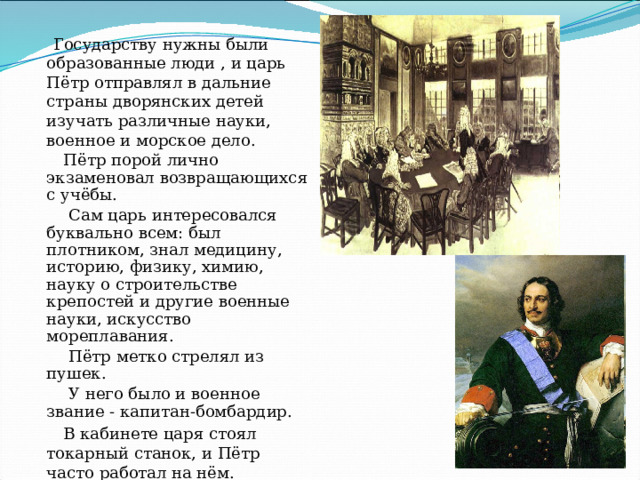 Государству нужны были образованные люди , и царь Пётр отправлял в дальние страны дворянских детей изучать различные науки, военное и морское дело.

Пётр порой лично экзаменовал возвращающихся с учёбы.

Сам царь интересовался буквально всем: был плотником, знал медицину, историю, физику, химию, науку о строительстве крепостей и другие военные науки, искусство мореплавания.

Пётр метко стрелял из пушек.

У него было и военное звание - капитан-бомбардир.

В кабинете царя стоял токарный станок, и Пётр часто работал на нём.